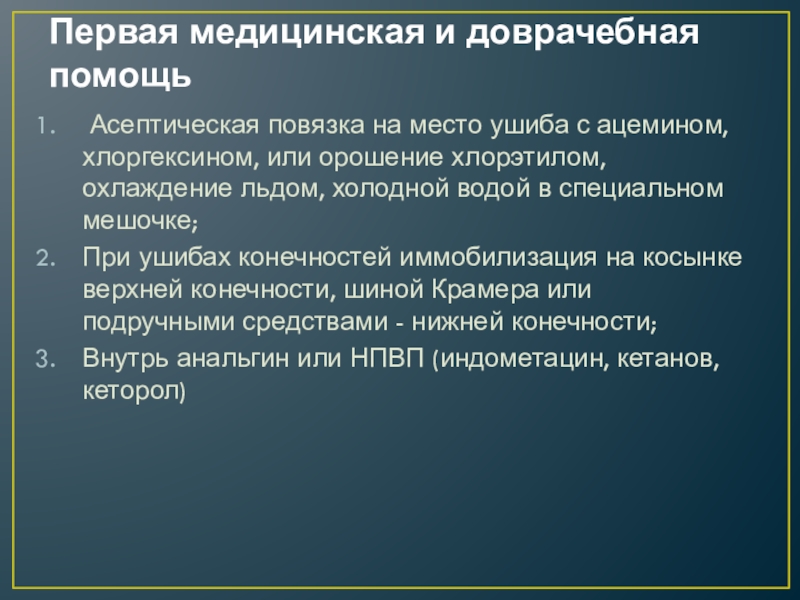 Первая медицинская и доврачебная помощь

1. Асептическая повязка на место ушиба с ацемином, хлоргексином, или орошение хлорэтилом, охлаждение льдом, холодной водой в специальном мешочке;
2. При ушибах конечностей иммобилизация на косынке верхней конечности, шиной Крамера или подручными средствами - нижней конечности;
3. Внутрь анальгин или НПВП (индометацин, кетанов, кеторол)